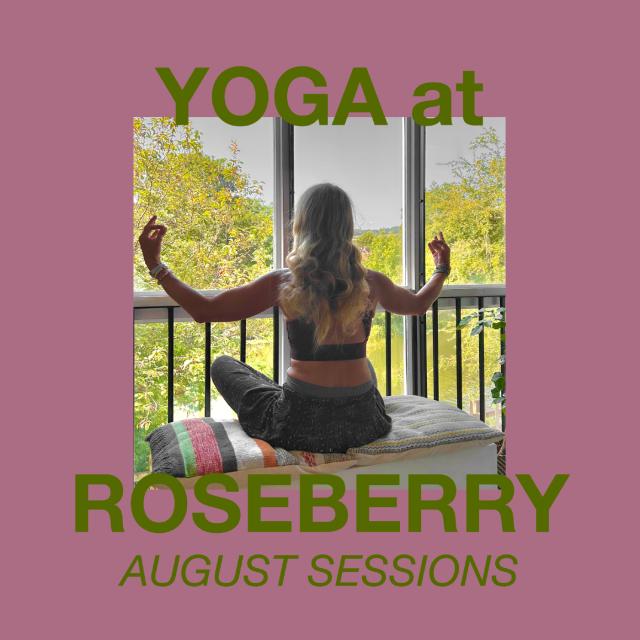 YOGA at

ROSEBERRY

AUGUST SESSIONS